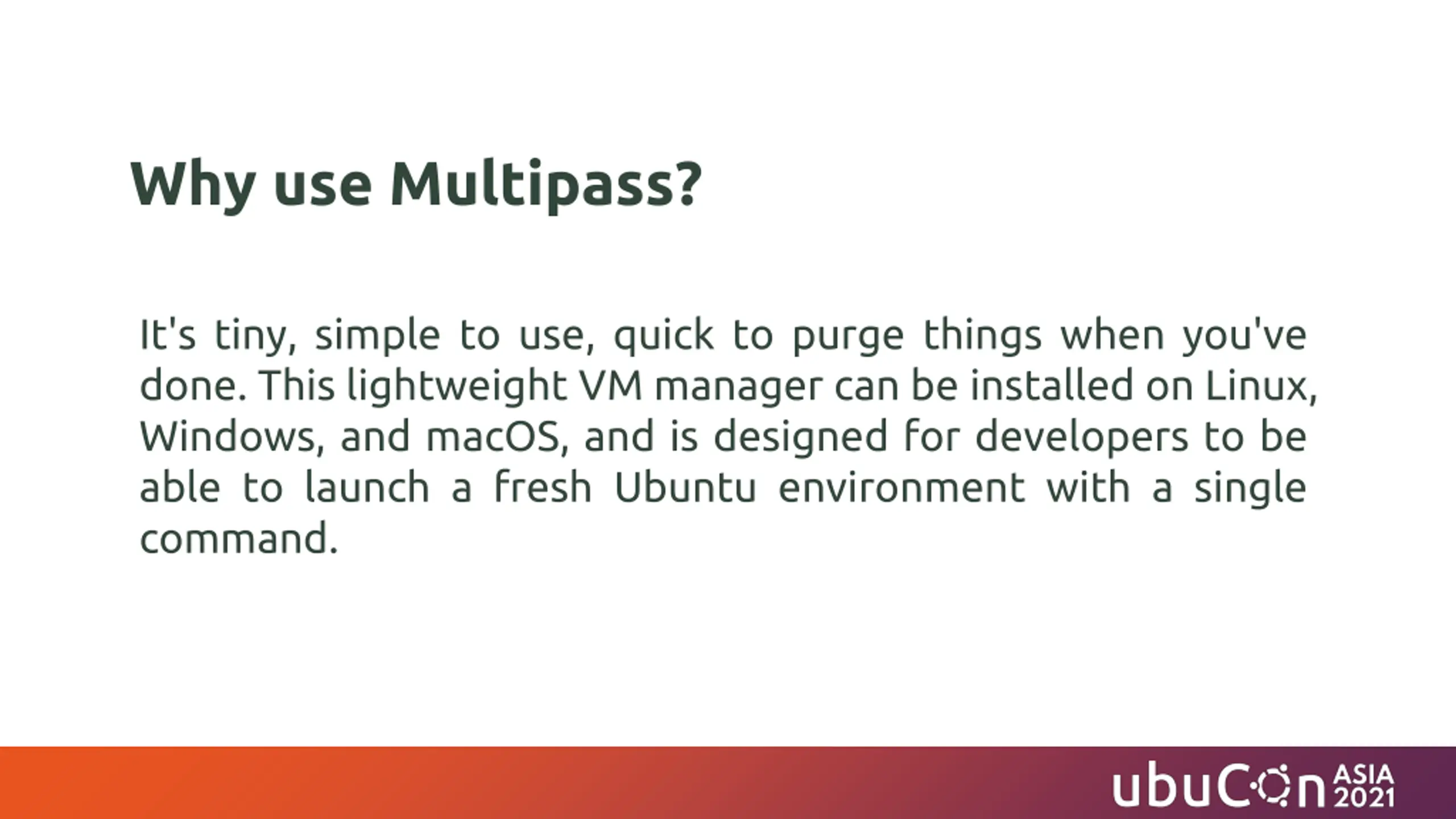 Why use Multipass?

It's tiny, simple to use, quick to purge things when you've done. This lightweight VM manager can be installed on Linux, Windows, and macOS, and is designed for developers to be able to launch a fresh Ubuntu environment with a single command.

ubuCon ASIA 2021